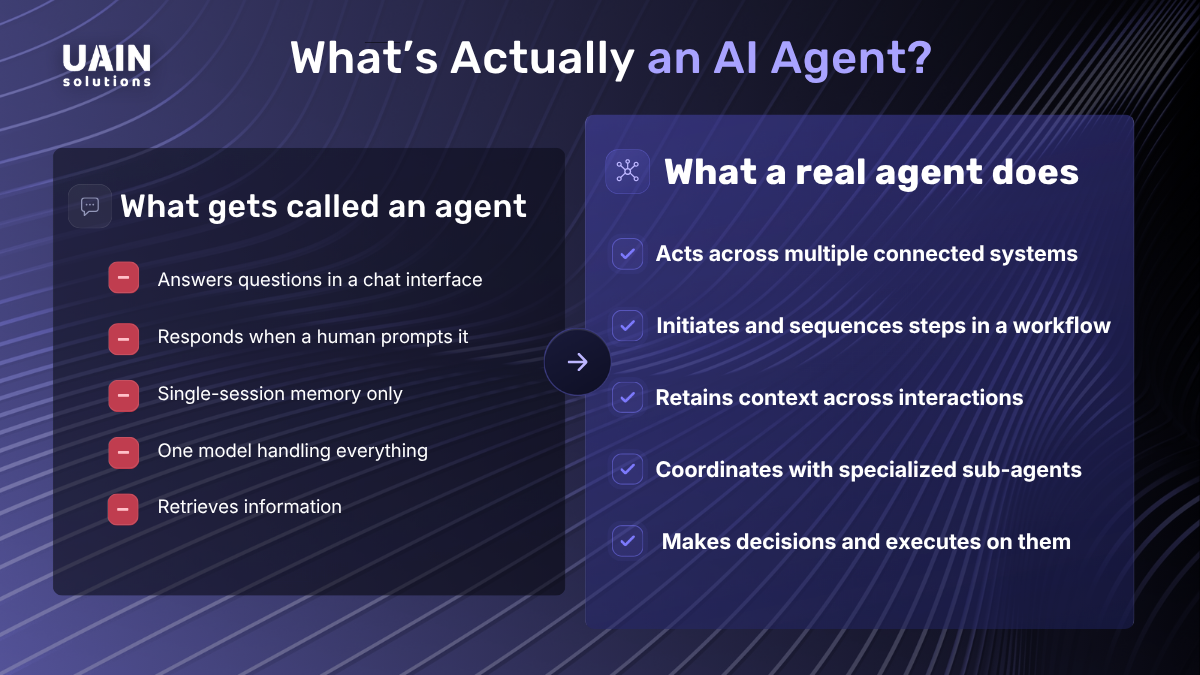 UAIN
solutions

What's Actually an AI Agent?

What gets called an agent

Answers questions in a chat interface

Responds when a human prompts it

Single-session memory only

One model handling everything

Retrieves information

What a real agent does

Acts across multiple connected systems

Initiates and sequences steps in a workflow

Retains context across interactions

Coordinates with specialized sub-agents

Makes decisions and executes on them